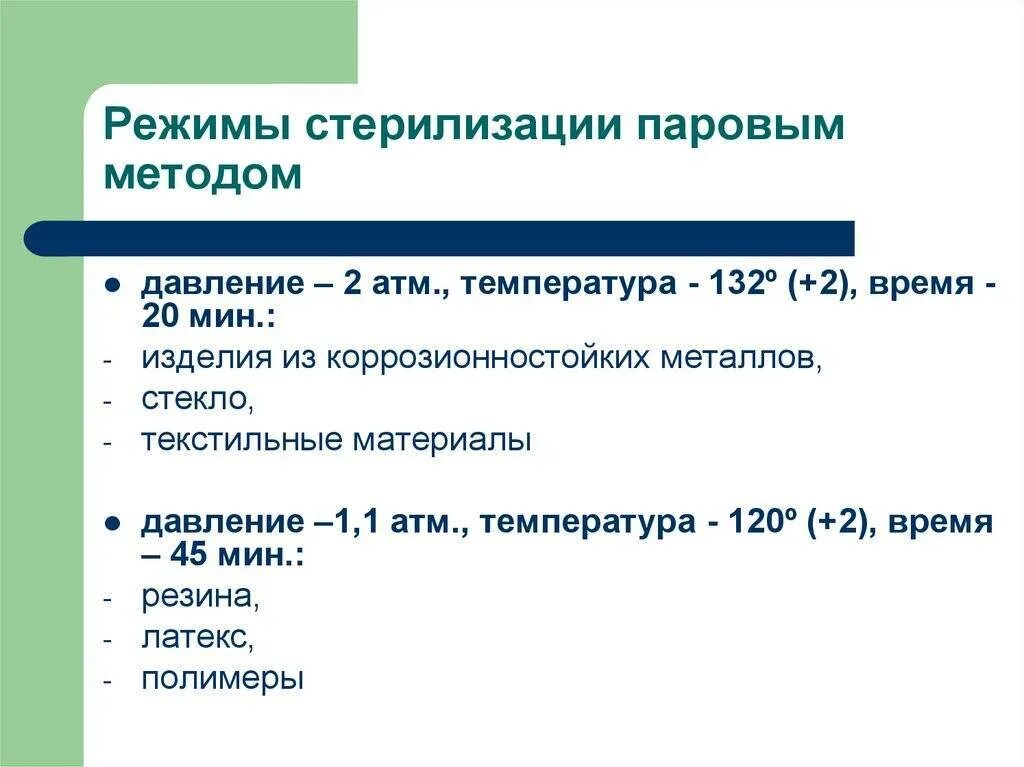 Режимы стерилизации паровым методом

● давление – 2 атм., температура - 132º (+2), время - 20 мин.:
- изделия из коррозионностойких металлов,
- стекло,
- текстильные материалы

● давление –1,1 атм., температура - 120º (+2), время – 45 мин.:
- резина,
- латекс,
- полимеры